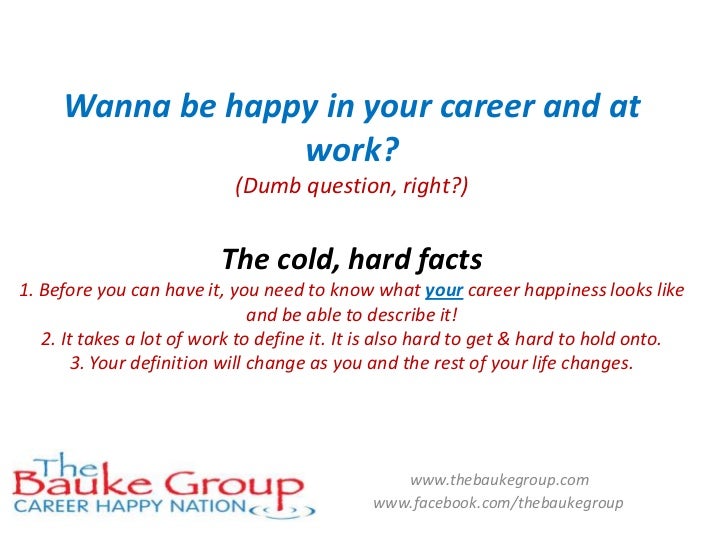 Wanna be happy in your career and at work?
(Dumb question, right?)

The cold, hard facts
1. Before you can have it, you need to know what your career happiness looks like and be able to describe it!
2. It takes a lot of work to define it. It is also hard to get & hard to hold onto.
3. Your definition will change as you and the rest of your life changes.

The Bauke Group
CAREER HAPPY NATION

www.thebaukegroup.com
www.facebook.com/thebaukegroup